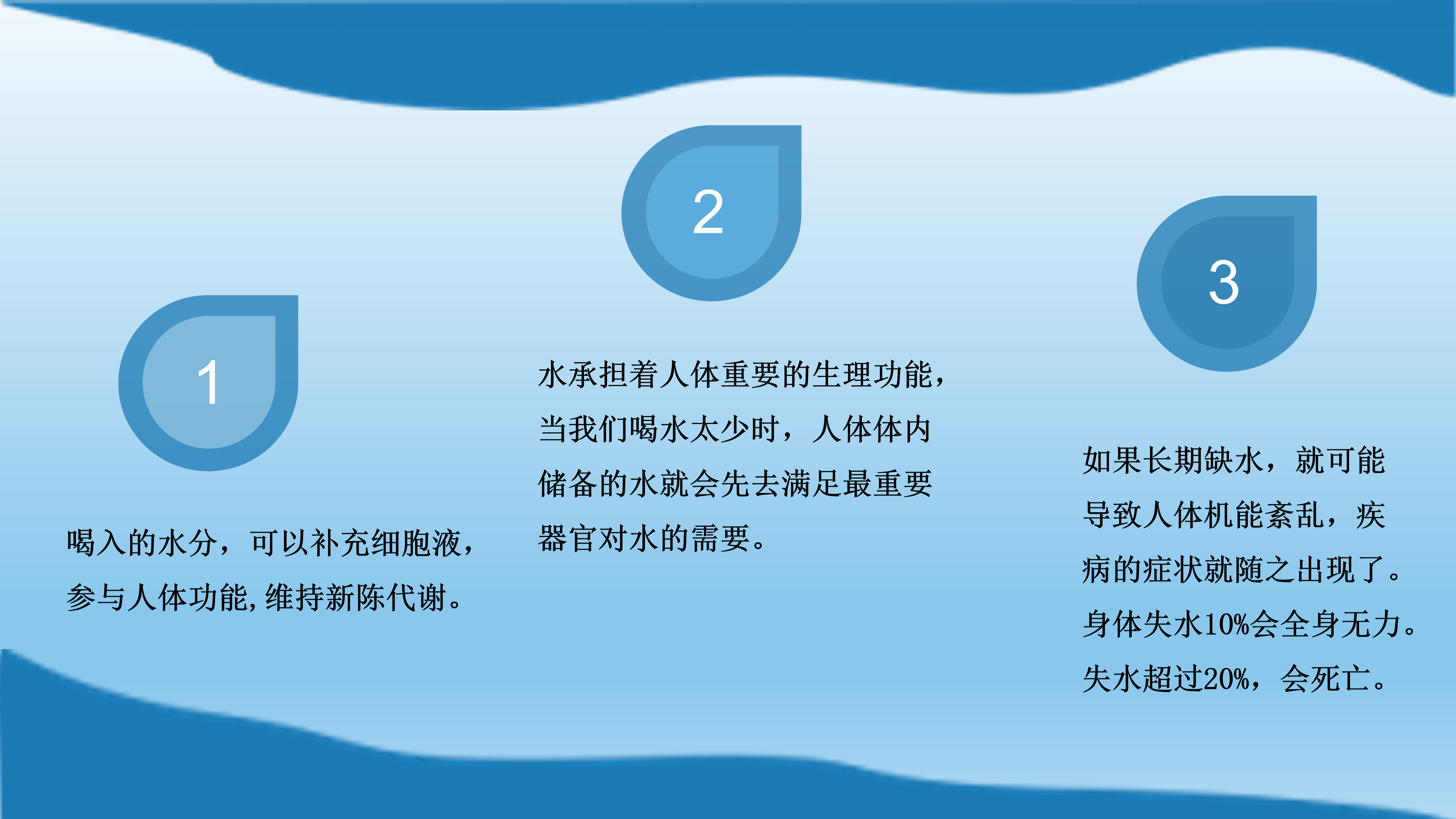 1

喝入的水分，可以补充细胞液，参与人体功能，维持新陈代谢。

2

水承担着人体重要的生理功能，当我们喝水太少时，人体体内储备的水就会先去满足最重要器官对水的需要。

3

如果长期缺水，就可能导致人体机能紊乱，疾病的症状就随之出现了。身体失水10%会全身无力。失水超过20%，会死亡。